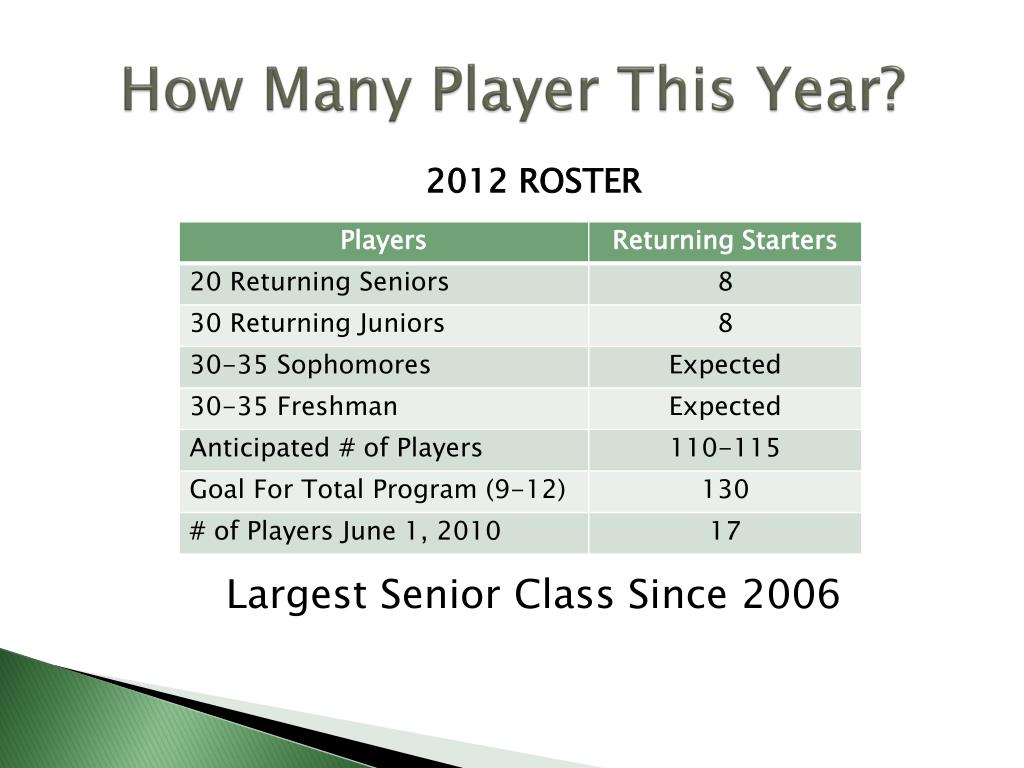 How Many Player This Year?

2012 ROSTER

| Players | Returning Starters |
|---|---|
| 20 Returning Seniors | 8 |
| 30 Returning Juniors | 8 |
| 30-35 Sophomores | Expected |
| 30-35 Freshman | Expected |
| Anticipated # of Players | 110-115 |
| Goal For Total Program (9-12) | 130 |
| # of Players June 1, 2010 | 17 |

Largest Senior Class Since 2006